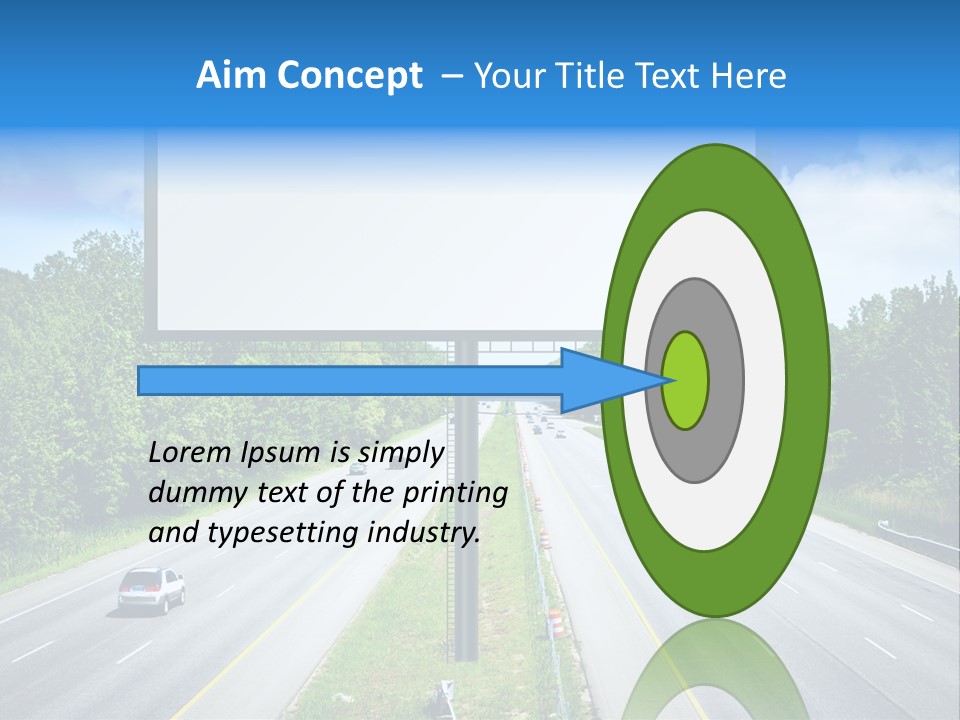 Aim Concept – Your Title Text Here

Lorem Ipsum is simply dummy text of the printing and typesetting industry.